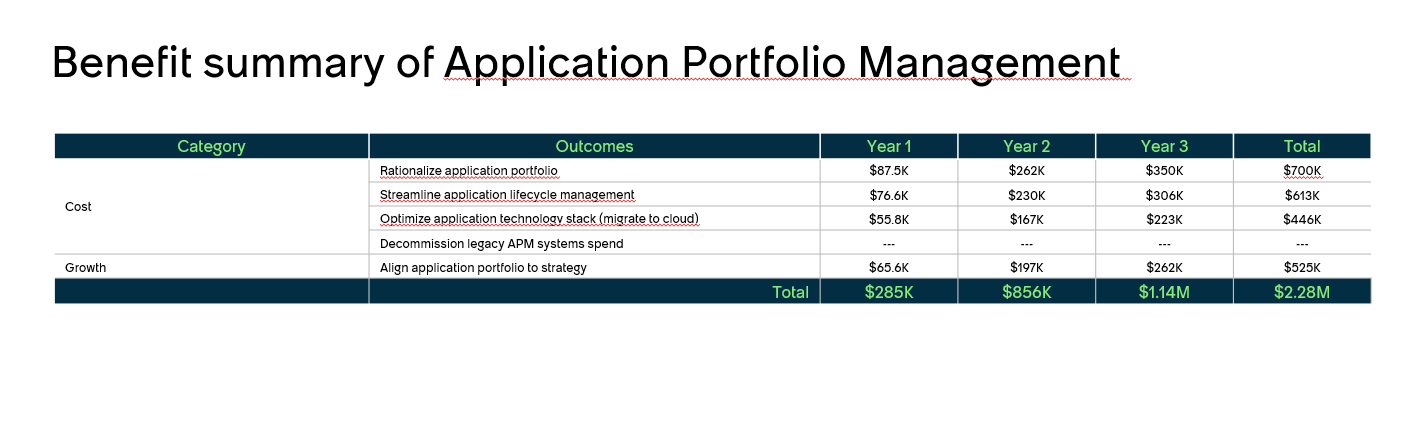 Benefit summary of Application Portfolio Management

| Category | Outcomes | Year 1 | Year 2 | Year 3 | Total |
|---|---|---|---|---|---|
| Cost | Rationalize application portfolio | \$87.5K | \$262K | \$350K | \$700K |
| | Streamline application lifecycle management | \$76.6K | \$230K | \$306K | \$613K |
| | Optimize application technology stack (migrate to cloud) | \$55.8K | \$167K | \$223K | \$446K |
| | Decommission legacy APM systems spend | --- | --- | --- | --- |
| Growth | Align application portfolio to strategy | \$65.6K | \$197K | \$262K | \$525K |
| | Total | \$285K | \$856K | \$1.14M | \$2.28M |